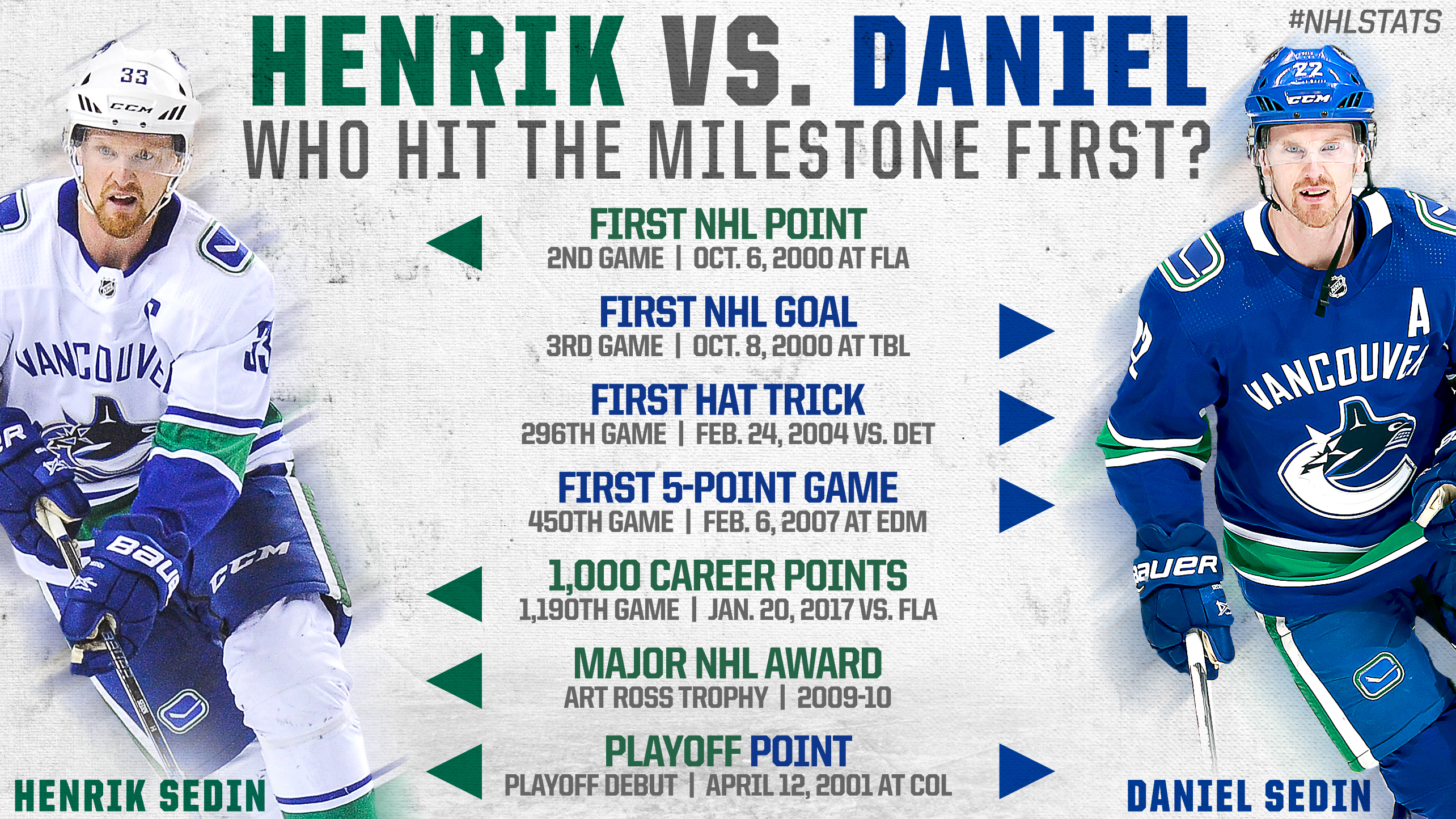 #NHLSTATS

HENRIK VS. DANIEL

WHO HIT THE MILESTONE FIRST?

FIRST NHL POINT
2ND GAME | OCT. 6, 2000 AT FLA

FIRST NHL GOAL
3RD GAME | OCT. 8, 2000 AT TBL

FIRST HAT TRICK
296TH GAME | FEB. 24, 2004 VS. DET

FIRST 5-POINT GAME
450TH GAME | FEB. 6, 2007 AT EDM

1,000 CAREER POINTS
1,190TH GAME | JAN. 20, 2017 VS. FLA

MAJOR NHL AWARD
ART ROSS TROPHY | 2009-10

PLAYOFF POINT
PLAYOFF DEBUT | APRIL 12, 2001 AT COL

HENRIK SEDIN

DANIEL SEDIN